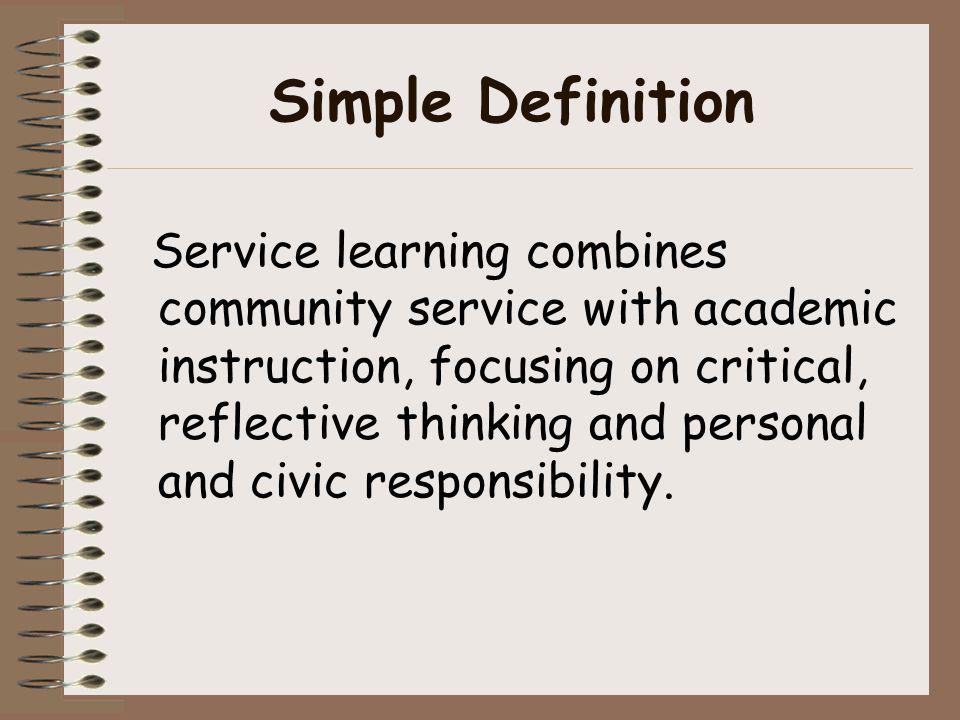 Simple Definition

Service learning combines community service with academic instruction, focusing on critical, reflective thinking and personal and civic responsibility.